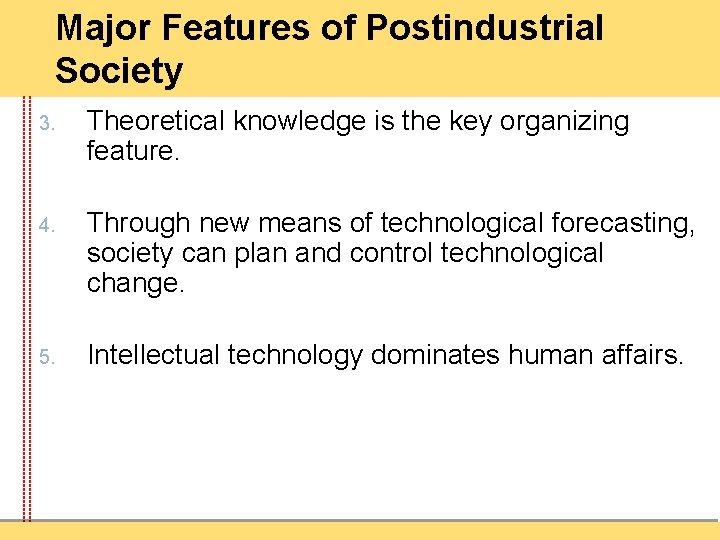 Major Features of Postindustrial Society

3. Theoretical knowledge is the key organizing feature.

4. Through new means of technological forecasting, society can plan and control technological change.

5. Intellectual technology dominates human affairs.